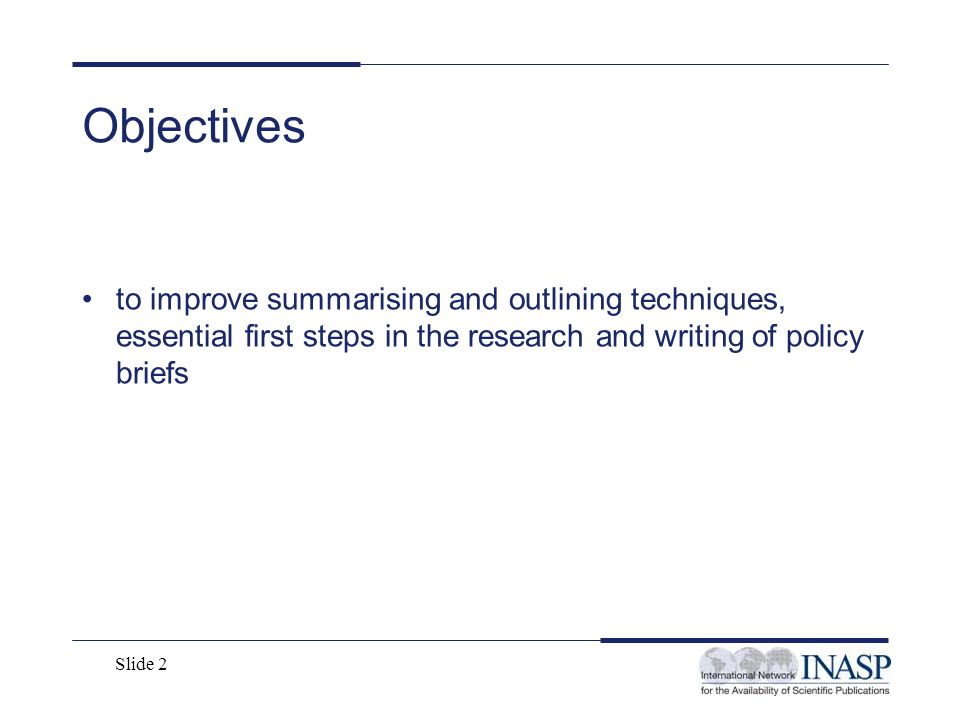 Objectives

• to improve summarising and outlining techniques, essential first steps in the research and writing of policy briefs

Slide 2

International Network INASP
for the Availability of Scientific Publications